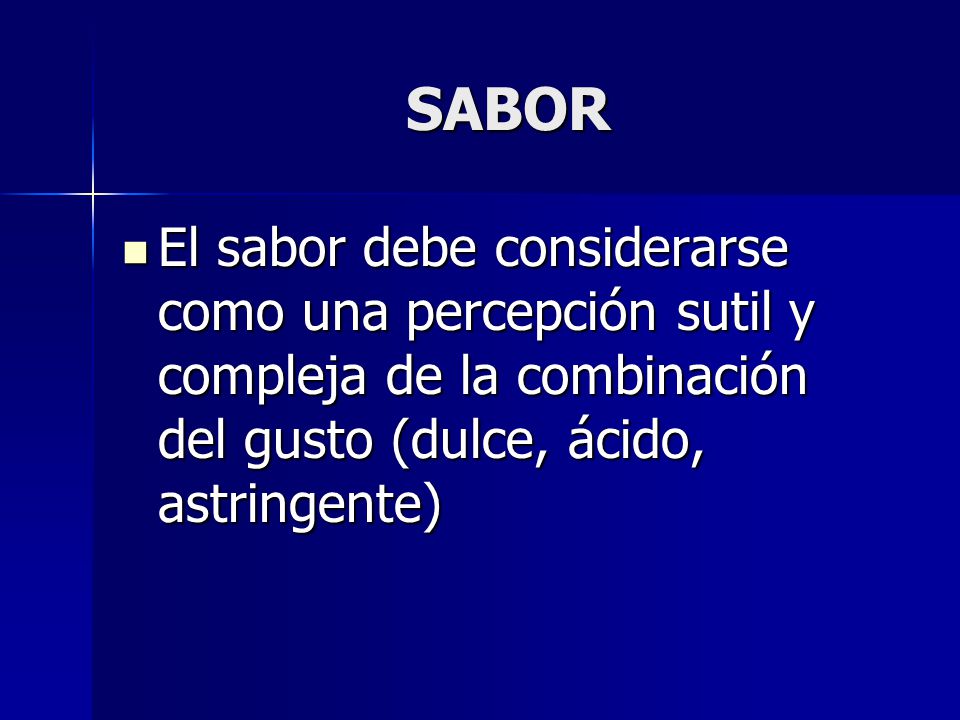 SABOR

El sabor debe considerarse como una percepción sutil y compleja de la combinación del gusto (dulce, ácido, astringente)